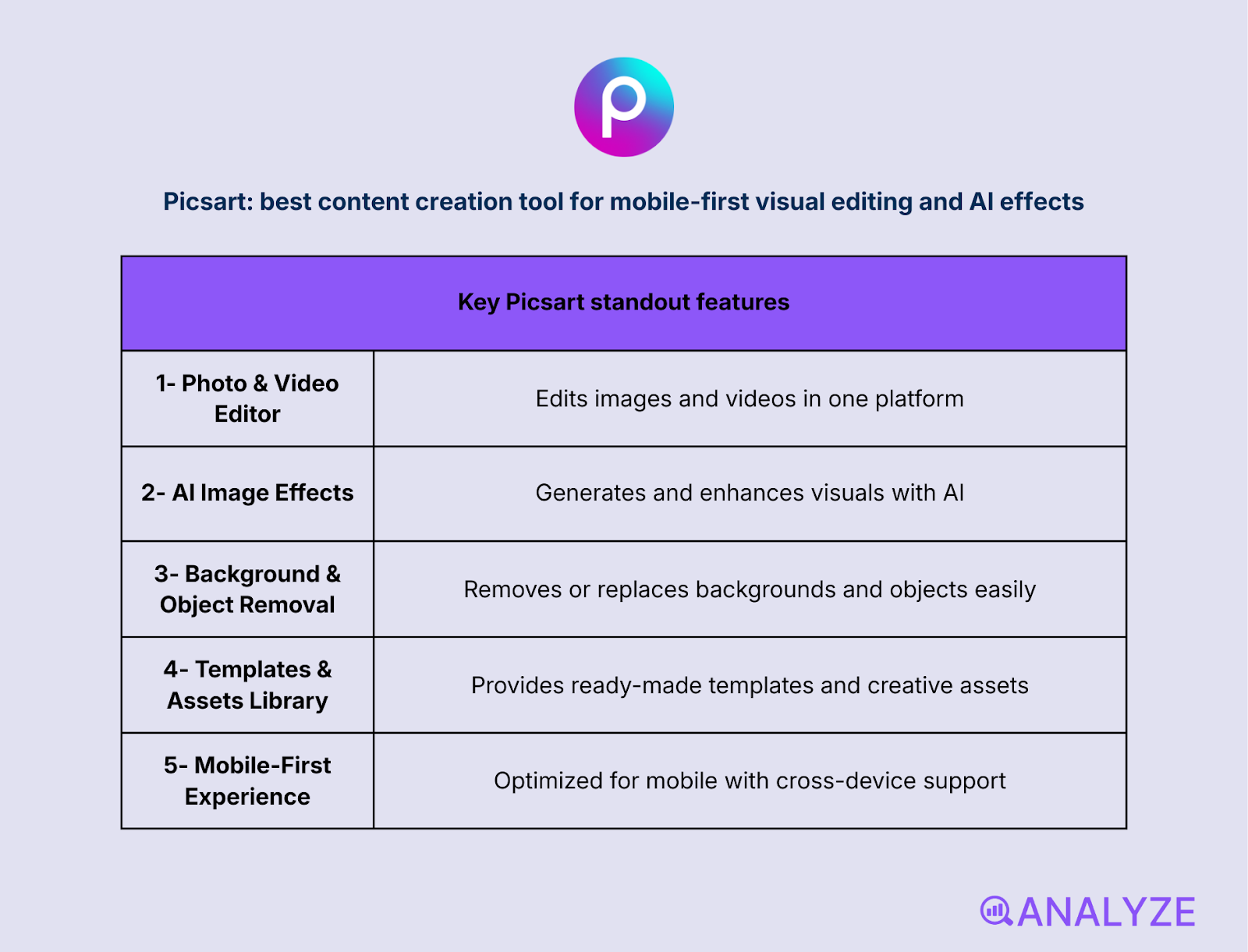 Picsart: best content creation tool for mobile-first visual editing and AI effects

| Key Picsart standout features | |
|---|---|
| 1- Photo & Video Editor | Edits images and videos in one platform |
| 2- AI Image Effects | Generates and enhances visuals with AI |
| 3- Background & Object Removal | Removes or replaces backgrounds and objects easily |
| 4- Templates & Assets Library | Provides ready-made templates and creative assets |
| 5- Mobile-First Experience | Optimized for mobile with cross-device support |

ANALYZE